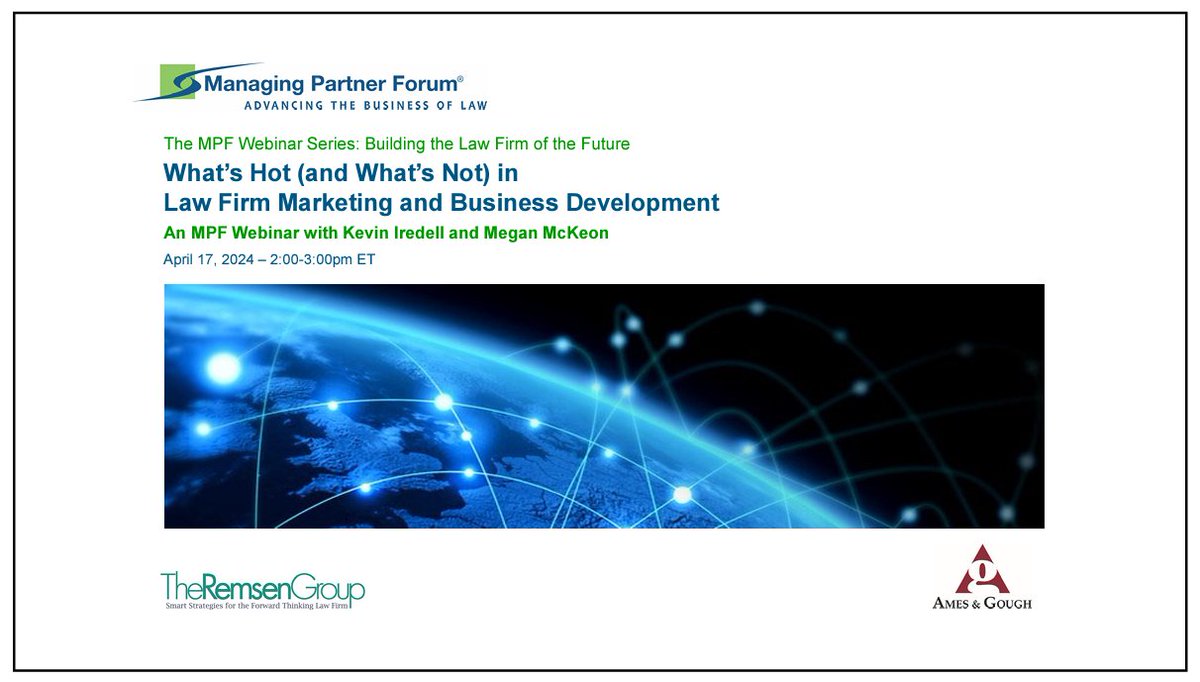 Managing Partner Forum®
ADVANCING THE BUSINESS OF LAW

The MPF Webinar Series: Building the Law Firm of the Future

What's Hot (and What's Not) in
Law Firm Marketing and Business Development

An MPF Webinar with Kevin Iredell and Megan McKeon

April 17, 2024 – 2:00-3:00pm ET

TheRemsenGroup
Smart Strategies for the Forward Thinking Law Firm

AMES & GOUGH